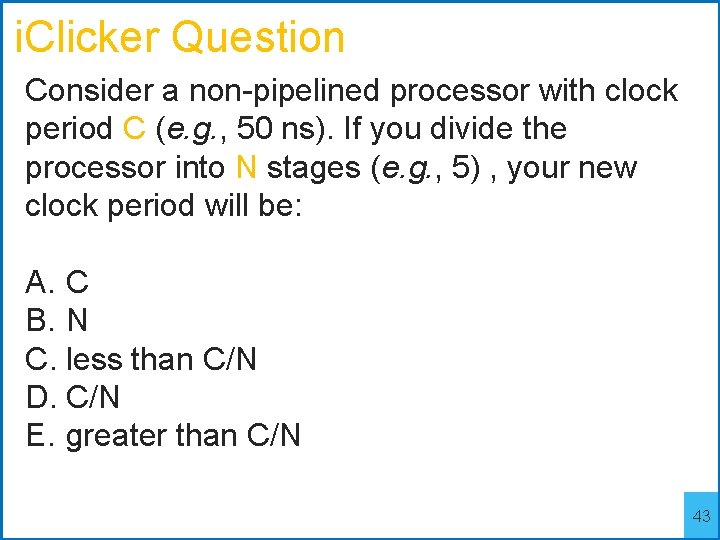 iClicker Question

Consider a non-pipelined processor with clock period C (e.g., 50 ns). If you divide the processor into N stages (e.g., 5) , your new clock period will be:

A. C
B. N
C. less than C/N
D. C/N
E. greater than C/N

43